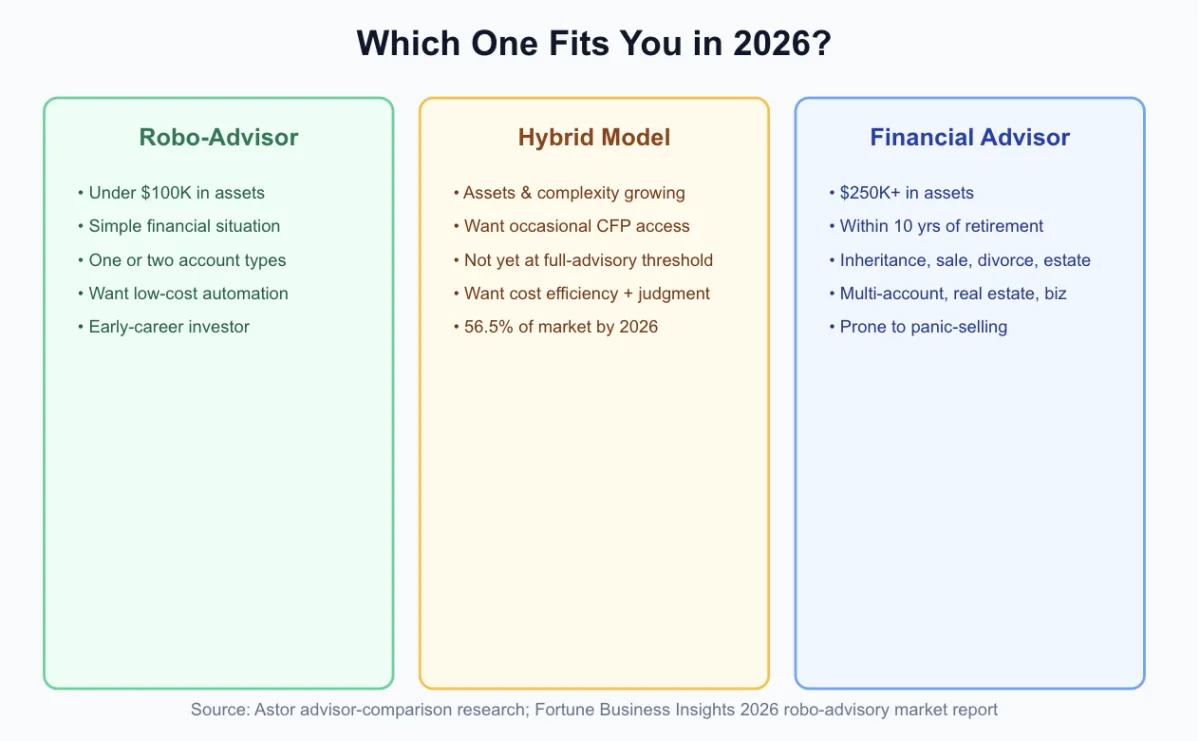 Which One Fits You in 2026?

Robo-Advisor

• Under \$100K in assets
• Simple financial situation
• One or two account types
• Want low-cost automation
• Early-career investor

Hybrid Model

• Assets & complexity growing
• Want occasional CFP access
• Not yet at full-advisory threshold
• Want cost efficiency + judgment
• 56.5% of market by 2026

Financial Advisor

• \$250K+ in assets
• Within 10 yrs of retirement
• Inheritance, sale, divorce, estate
• Multi-account, real estate, biz
• Prone to panic-selling

Source: Astor advisor-comparison research; Fortune Business Insights 2026 robo-advisory market report